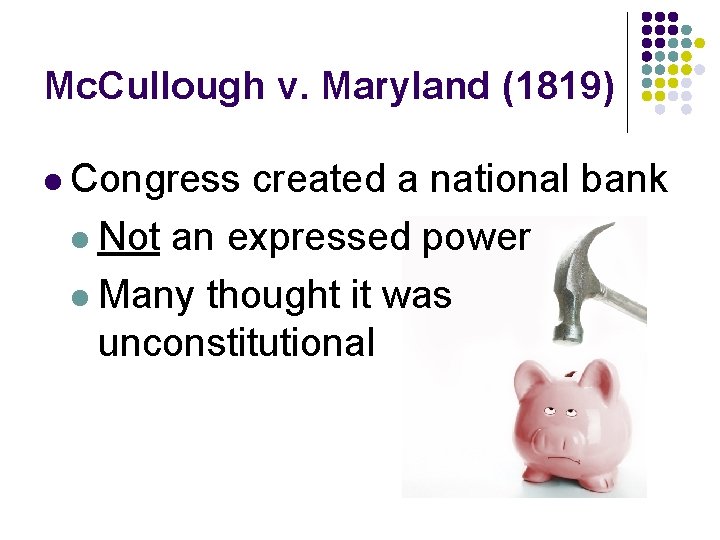 McCullough v. Maryland (1819)

- Congress created a national bank
  - Not an expressed power
  - Many thought it was unconstitutional